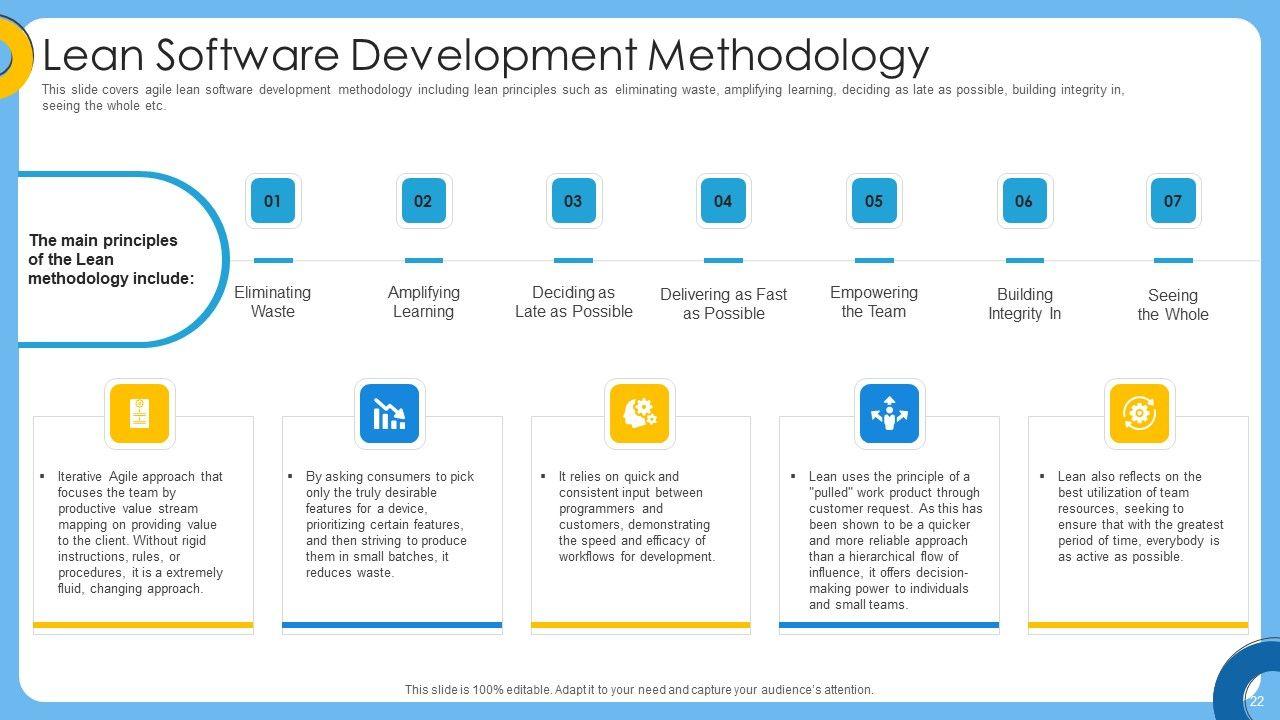 Lean Software Development Methodology

This slide covers agile lean software development methodology including lean principles such as eliminating waste, amplifying learning, deciding as late as possible, building integrity in, seeing the whole etc.

The main principles of the Lean methodology include:

01 Eliminating Waste

02 Amplifying Learning

03 Deciding as Late as Possible

04 Delivering as Fast as Possible

05 Empowering the Team

06 Building Integrity In

07 Seeing the Whole

▪ Iterative Agile approach that focuses the team by productive value stream mapping on providing value to the client. Without rigid instructions, rules, or procedures, it is a extremely fluid, changing approach.

▪ By asking consumers to pick only the truly desirable features for a device, prioritizing certain features, and then striving to produce them in small batches, it reduces waste.

▪ It relies on quick and consistent input between programmers and customers, demonstrating the speed and efficacy of workflows for development.

▪ Lean uses the principle of a "pulled" work product through customer request. As this has been shown to be a quicker and more reliable approach than a hierarchical flow of influence, it offers decision-making power to individuals and small teams.

▪ Lean also reflects on the best utilization of team resources, seeking to ensure that with the greatest period of time, everybody is as active as possible.

This slide is 100% editable. Adapt it to your need and capture your audience's attention.

22